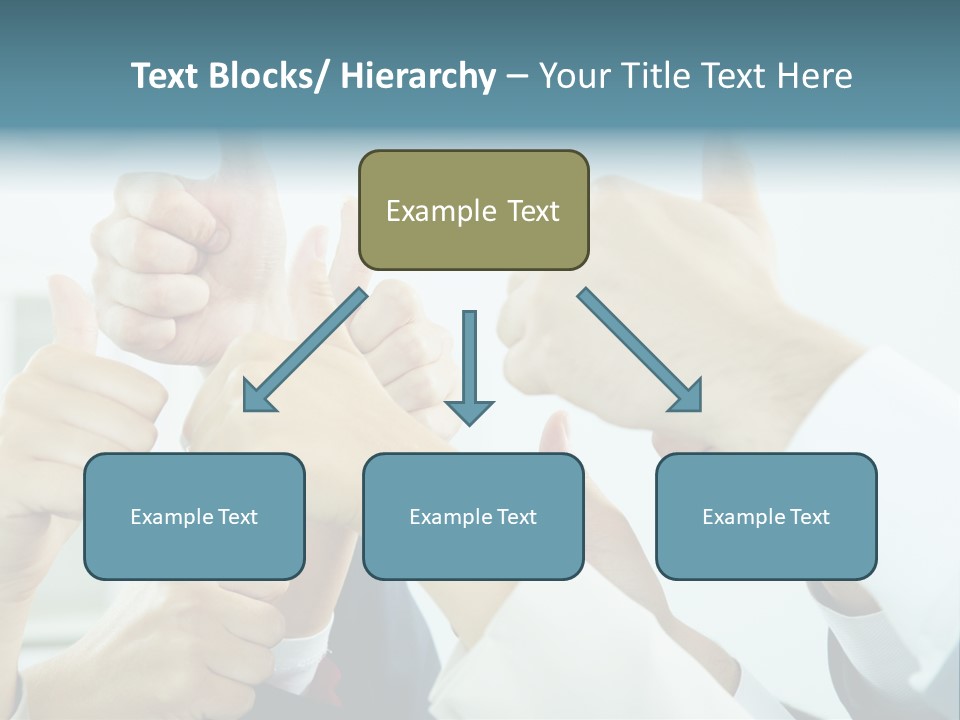 Text Blocks/ Hierarchy – Your Title Text Here

Example Text

Example Text

Example Text

Example Text